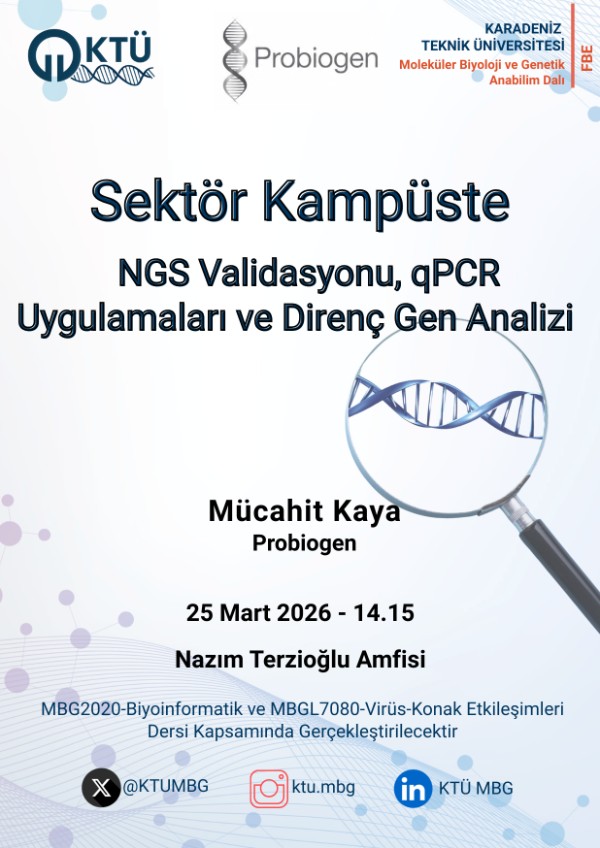 KTÜ

Probiogen

KARADENİZ TEKNİK ÜNİVERSİTESİ
Moleküler Biyoloji ve Genetik Anabilim Dalı
FBE

Sektör Kampüste

NGS Validasyonu, qPCR Uygulamaları ve Direnç Gen Analizi

Mücahit Kaya
Probiogen

25 Mart 2026 - 14.15

Nazım Terzioğlu Amfisi

MBG2020-Biyoinformatik ve MBGL7080-Virüs-Konak Etkileşimleri Dersi Kapsamında Gerçekleştirilecektir

@KTUMBG
ktu.mbg
KTÜ MBG